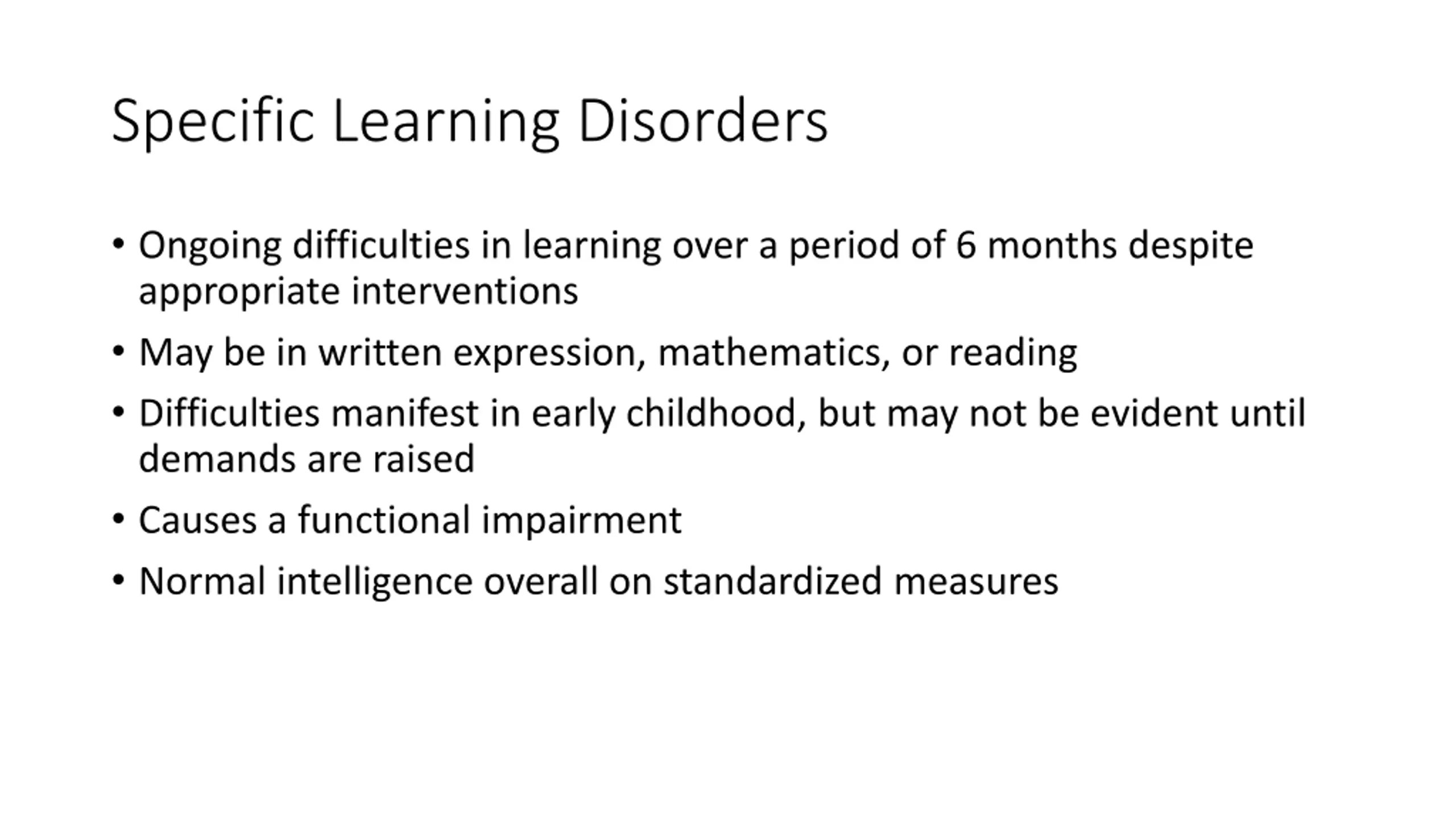 Specific Learning Disorders

• Ongoing difficulties in learning over a period of 6 months despite appropriate interventions
• May be in written expression, mathematics, or reading
• Difficulties manifest in early childhood, but may not be evident until demands are raised
• Causes a functional impairment
• Normal intelligence overall on standardized measures